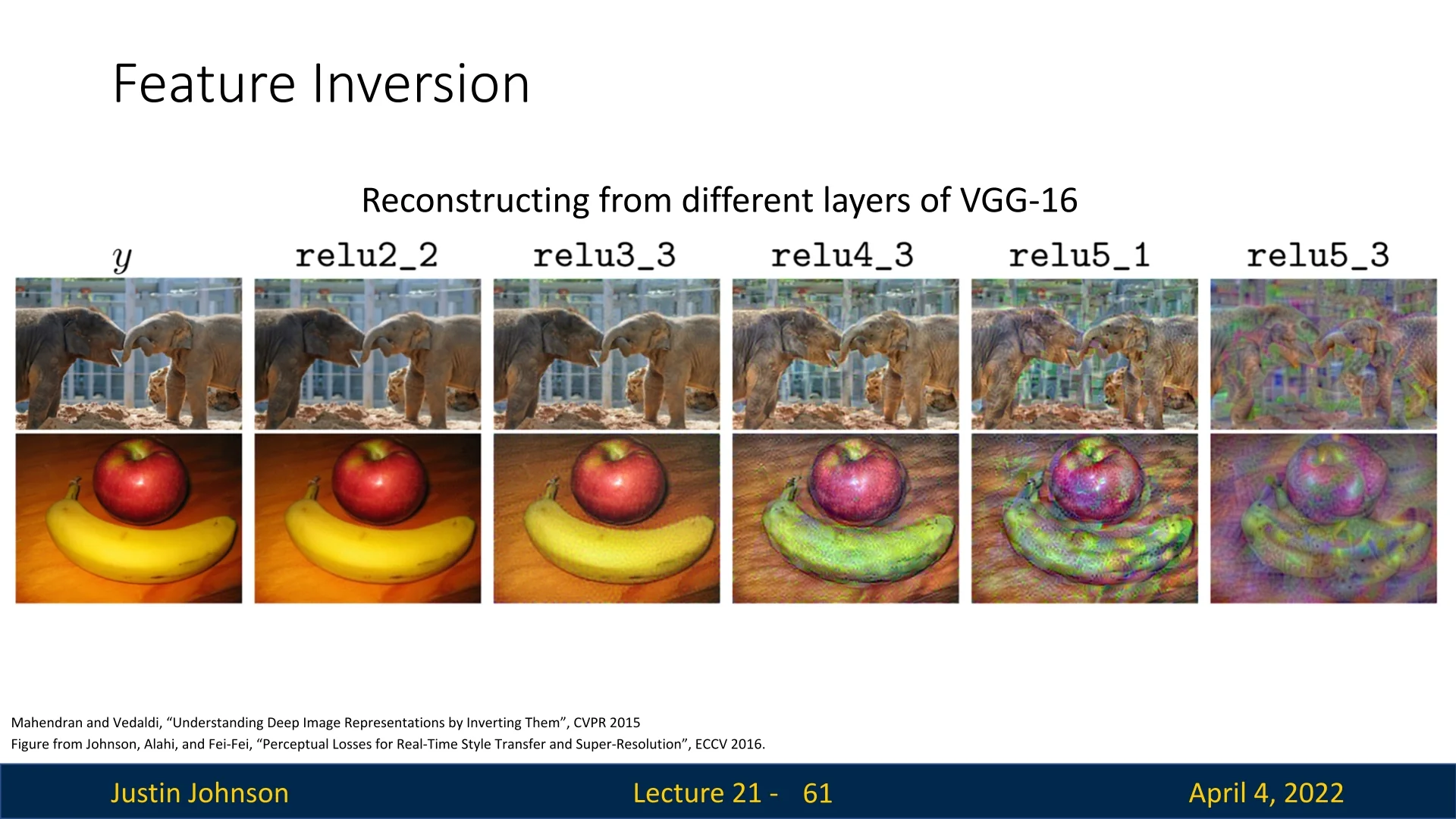 Feature Inversion

Reconstructing from different layers of VGG-16

$y$ relu2_2 relu3_3 relu4_3 relu5_1 relu5_3

Mahendran and Vedaldi, “Understanding Deep Image Representations by Inverting Them”, CVPR 2015
Figure from Johnson, Alahi, and Fei-Fei, “Perceptual Losses for Real-Time Style Transfer and Super-Resolution”, ECCV 2016.

Justin Johnson Lecture 21 - 61 April 4, 2022